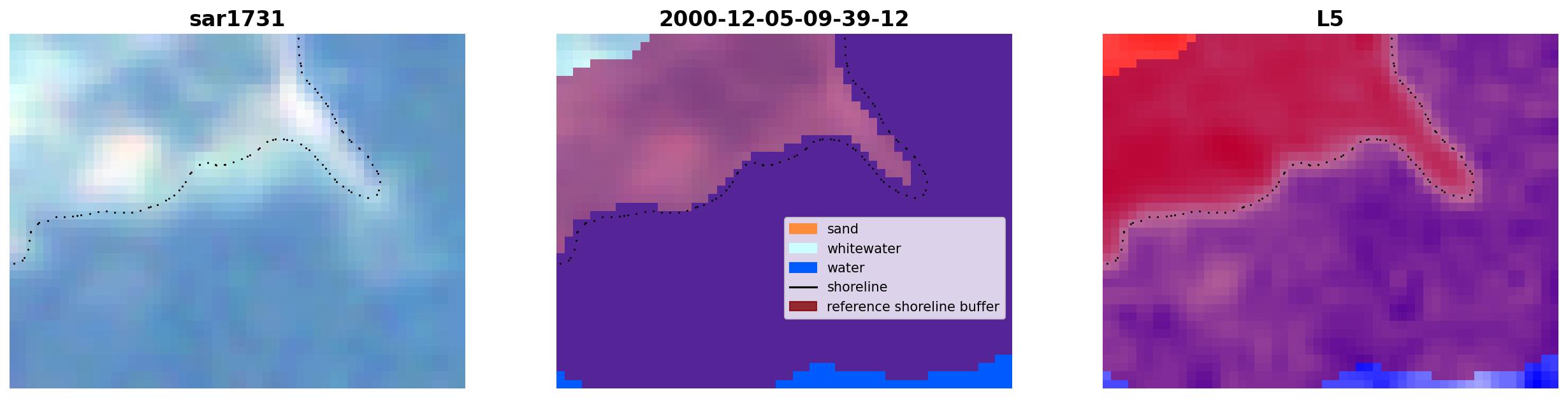 sar1731

2000-12-05-09-39-12

sand
whitewater
water
shoreline
reference shoreline buffer

L5